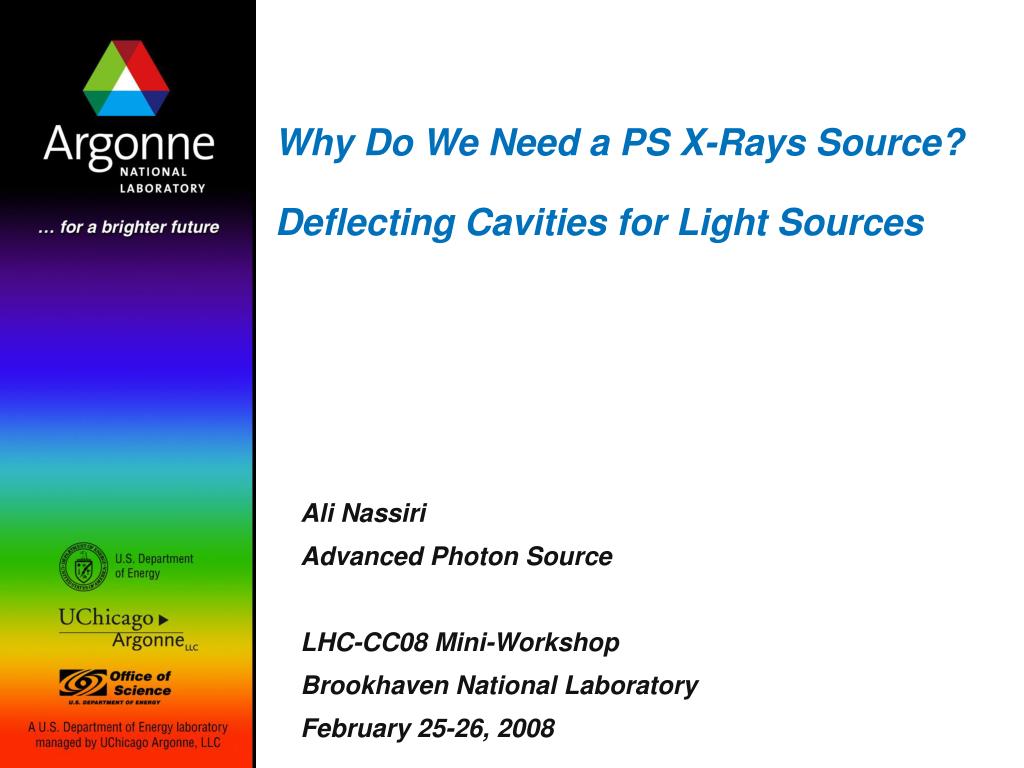 Argonne
NATIONAL LABORATORY

… for a brighter future

U.S. Department of Energy

UChicago ▸
Argonne LLC

Office of Science
U.S. DEPARTMENT OF ENERGY

A U.S. Department of Energy laboratory managed by UChicago Argonne, LLC

Why Do We Need a PS X-Rays Source?

Deflecting Cavities for Light Sources

Ali Nassiri

Advanced Photon Source

LHC-CC08 Mini-Workshop

Brookhaven National Laboratory

February 25-26, 2008